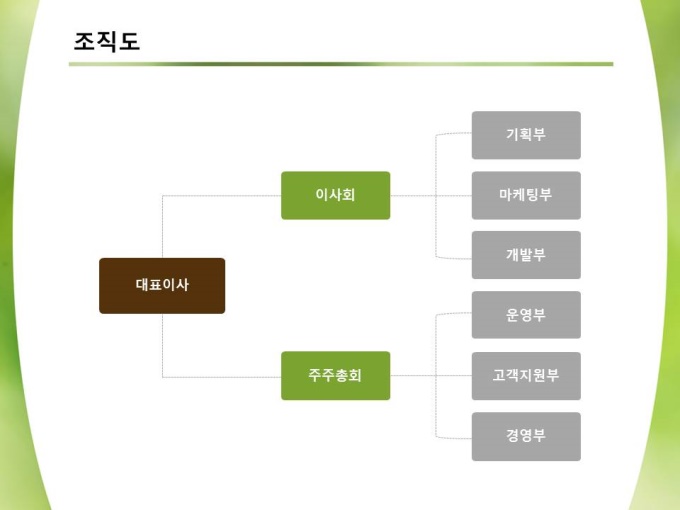 조직도

대표이사

이사회

주주총회

기획부

마케팅부

개발부

운영부

고객지원부

경영부